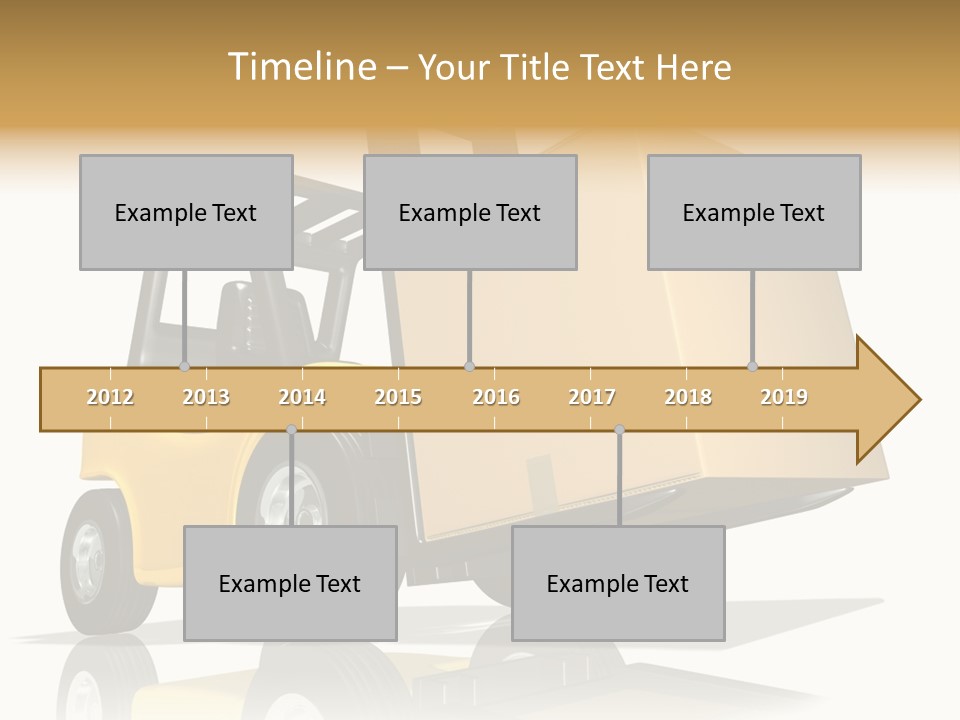 Timeline – Your Title Text Here

Example Text

Example Text

Example Text

2012 2013 2014 2015 2016 2017 2018 2019

Example Text

Example Text